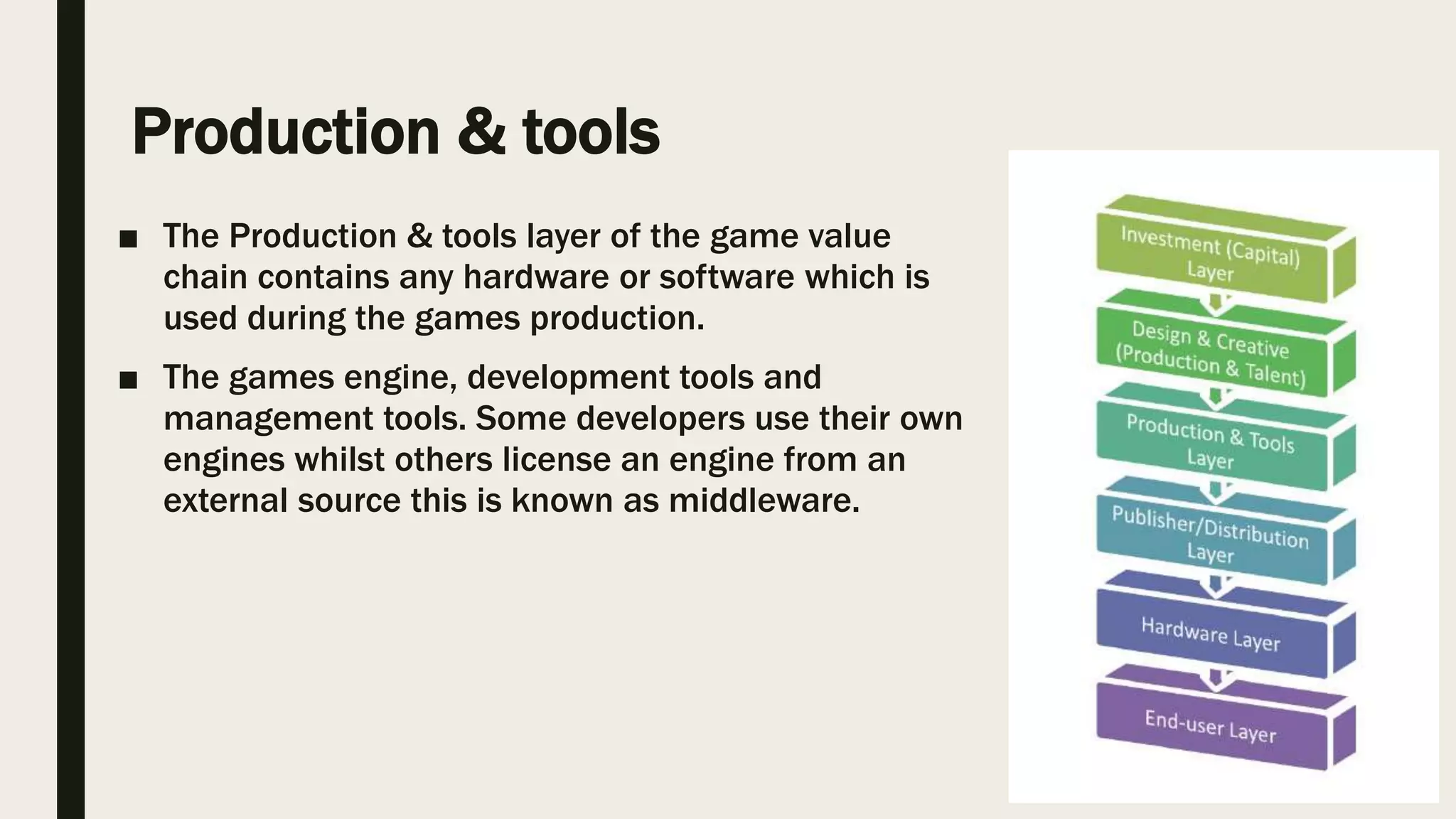 Production & tools

■ The Production & tools layer of the game value chain contains any hardware or software which is used during the games production.

■ The games engine, development tools and management tools. Some developers use their own engines whilst others license an engine from an external source this is known as middleware.

Investment (Capital) Layer

Design & Creative (Production & Talent)

Production & Tools Layer

Publisher/Distribution Layer

Hardware Layer

End-user Layer